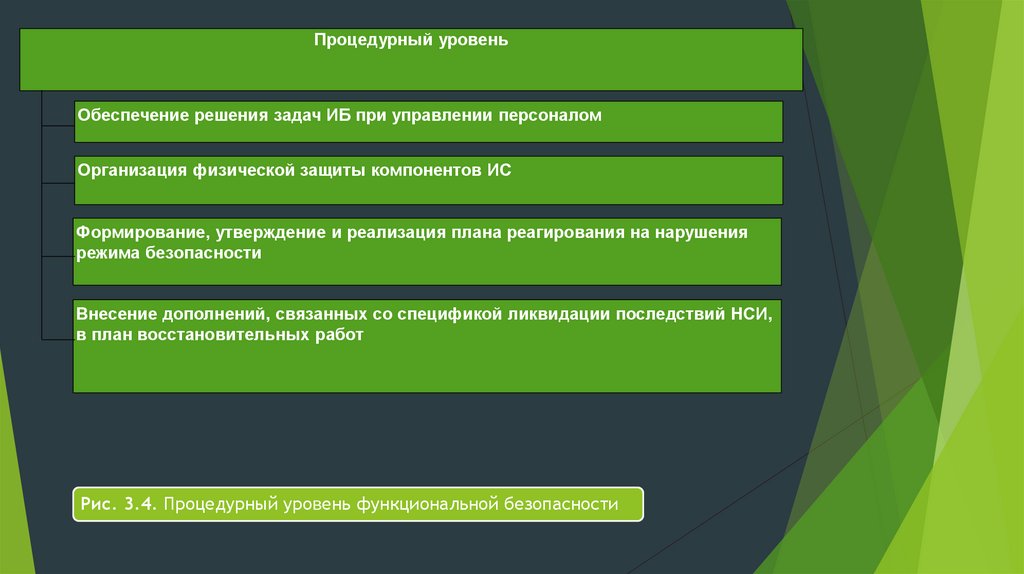 Процедурный уровень

Обеспечение решения задач ИБ при управлении персоналом

Организация физической защиты компонентов ИС

Формирование, утверждение и реализация плана реагирования на нарушения режима безопасности

Внесение дополнений, связанных со спецификой ликвидации последствий НСИ, в план восстановительных работ

Рис. 3.4. Процедурный уровень функциональной безопасности